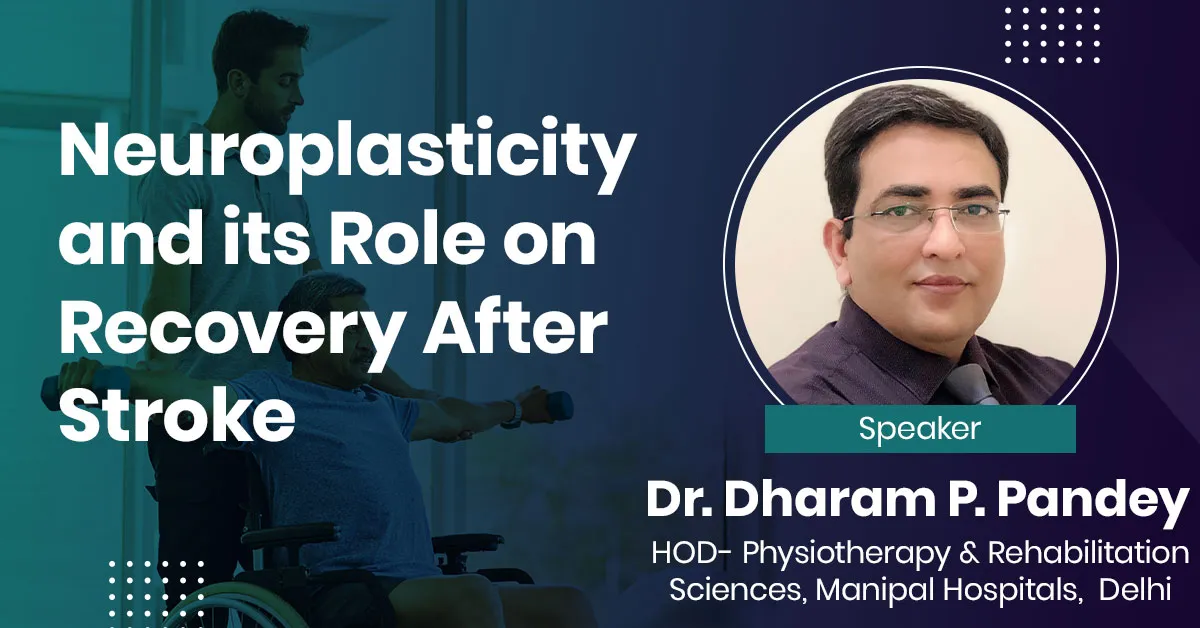 Neuroplasticity and its Role on Recovery After Stroke

Speaker

Dr. Dharam P. Pandey

HOD- Physiotherapy & Rehabilitation Sciences, Manipal Hospitals, Delhi